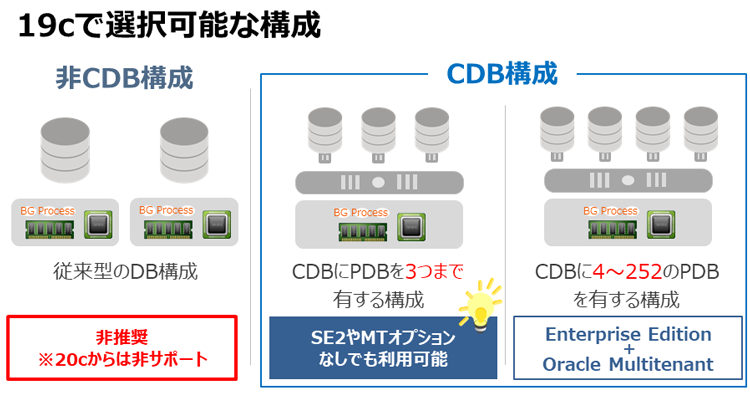 19cで選択可能な構成

非CDB構成

BG Process

BG Process

従来型のDB構成

非推奨
※20cからは非サポート

CDB構成

BG Process

CDBにPDBを3つまで有する構成

SE2やMTオプションなしでも利用可能

BG Process

CDBに4～252のPDBを有する構成

Enterprise Edition
+
Oracle Multitenant